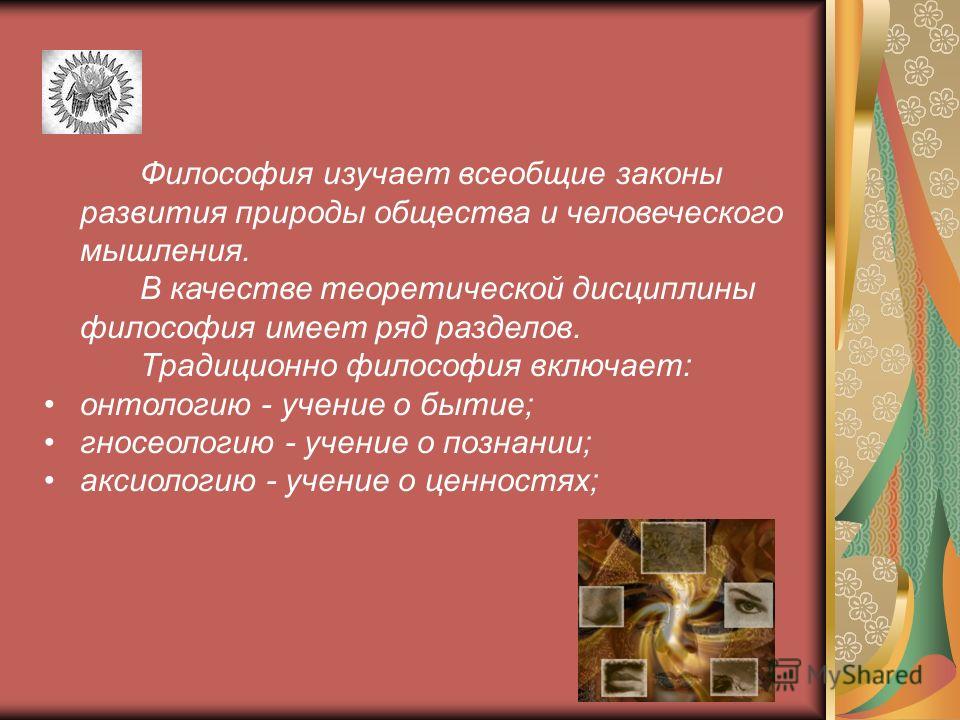 Философия изучает всеобщие законы развития природы общества и человеческого мышления.

В качестве теоретической дисциплины философия имеет ряд разделов.

Традиционно философия включает:

• онтологию - учение о бытие;
• гносеологию - учение о познании;
• аксиологию - учение о ценностях;

MyShared